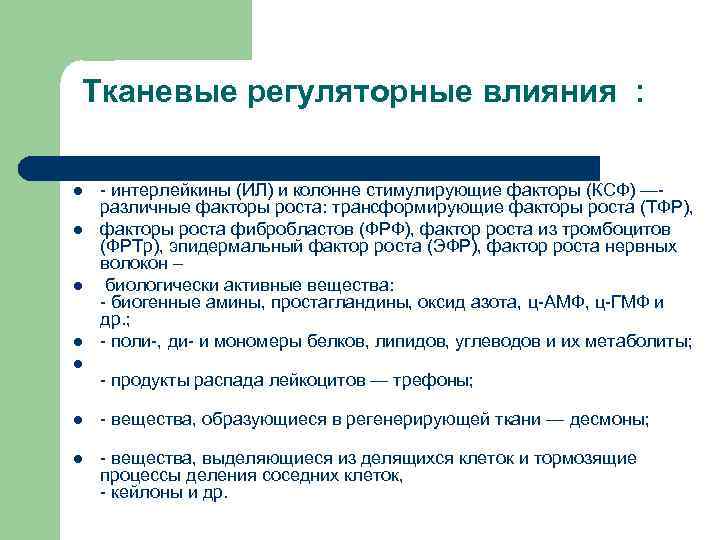 Тканевые регуляторные влияния :

- - интерлейкины (ИЛ) и колонне стимулирующие факторы (КСФ) —- различные факторы роста: трансформирующие факторы роста (ТФР),
- факторы роста фибробластов (ФРФ), фактор роста из тромбоцитов (ФРТр), эпидермальный фактор роста (ЭФР), фактор роста нервных волокон –
- биологически активные вещества: - биогенные амины, простагландины, оксид азота, ц-АМФ, ц-ГМФ и др.;
- - поли-, ди- и мономеры белков, липидов, углеводов и их метаболиты;
- - продукты распада лейкоцитов — трефоны;
- - вещества, образующиеся в регенерирующей ткани — десмоны;
- - вещества, выделяющиеся из делящихся клеток и тормозящие процессы деления соседних клеток, - кейлоны и др.